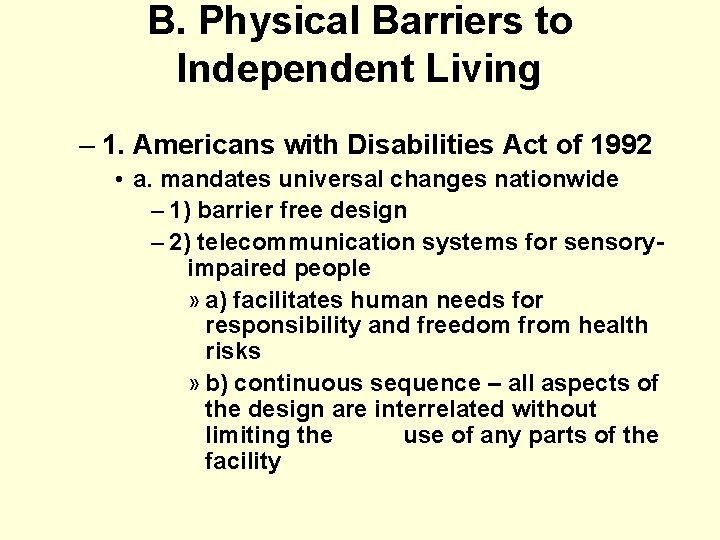 B. Physical Barriers to Independent Living

– 1. Americans with Disabilities Act of 1992

• a. mandates universal changes nationwide

– 1) barrier free design

– 2) telecommunication systems for sensory-impaired people

» a) facilitates human needs for responsibility and freedom from health risks

» b) continuous sequence – all aspects of the design are interrelated without limiting the use of any parts of the facility